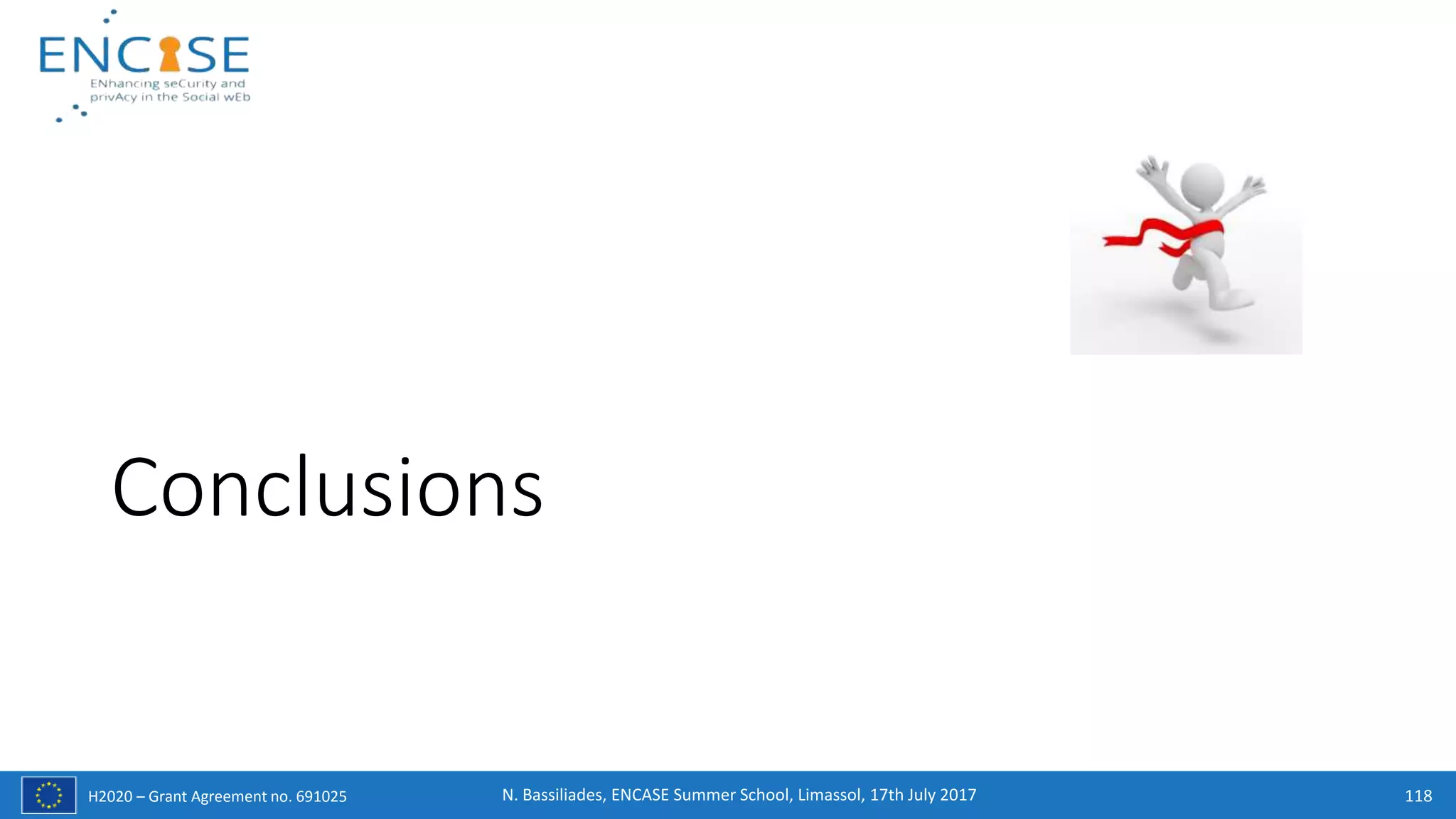 ENCASE
ENhancing seCurity and privAcy in the Social wEb

Conclusions

H2020 – Grant Agreement no. 691025

N. Bassiliades, ENCASE Summer School, Limassol, 17th July 2017

118